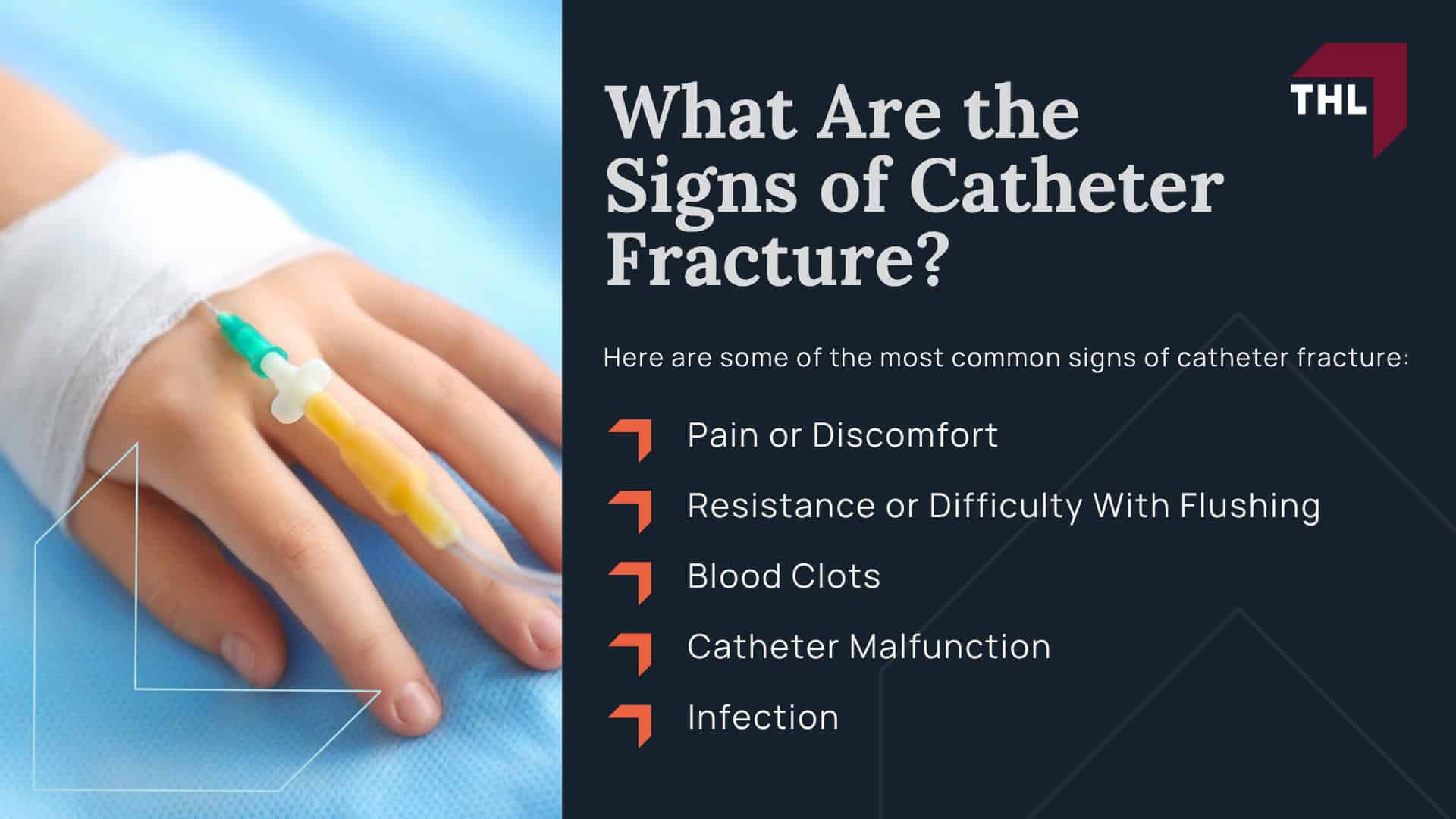 What Are the Signs of Catheter Fracture?

THL

Here are some of the most common signs of catheter fracture:

Pain or Discomfort

Resistance or Difficulty With Flushing

Blood Clots

Catheter Malfunction

Infection